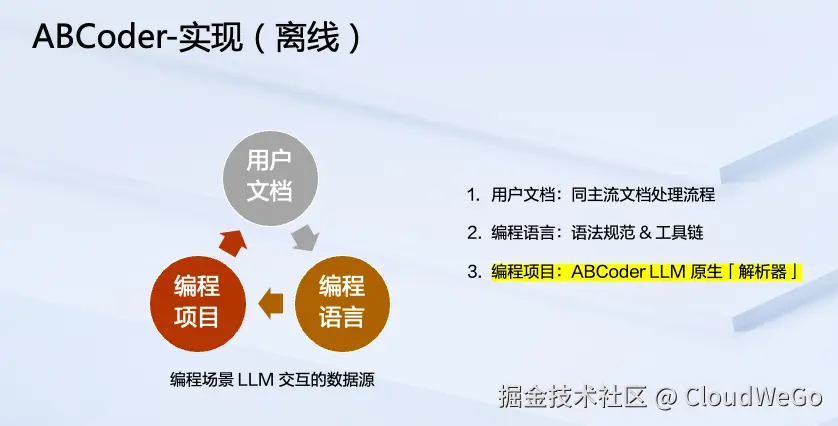 ABCoder-实现（离线）

用户文档

编程语言

编程项目

编程场景 LLM 交互的数据源

1. 用户文档：同主流文档处理流程

2. 编程语言：语法规范 & 工具链

3. 编程项目：ABCoder LLM 原生「解析器」

掘金技术社区 @ CloudWeGo